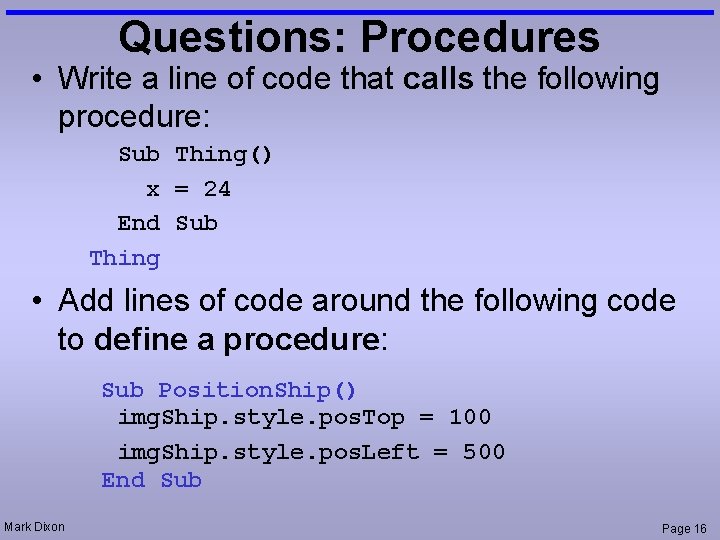 Questions: Procedures

• Write a line of code that calls the following procedure:

Sub Thing()
  x = 24
End Sub

Thing

• Add lines of code around the following code to define a procedure:

Sub PositionShip()
 imgShip.style.posTop = 100
 imgShip.style.posLeft = 500
End Sub

Mark Dixon

Page 16